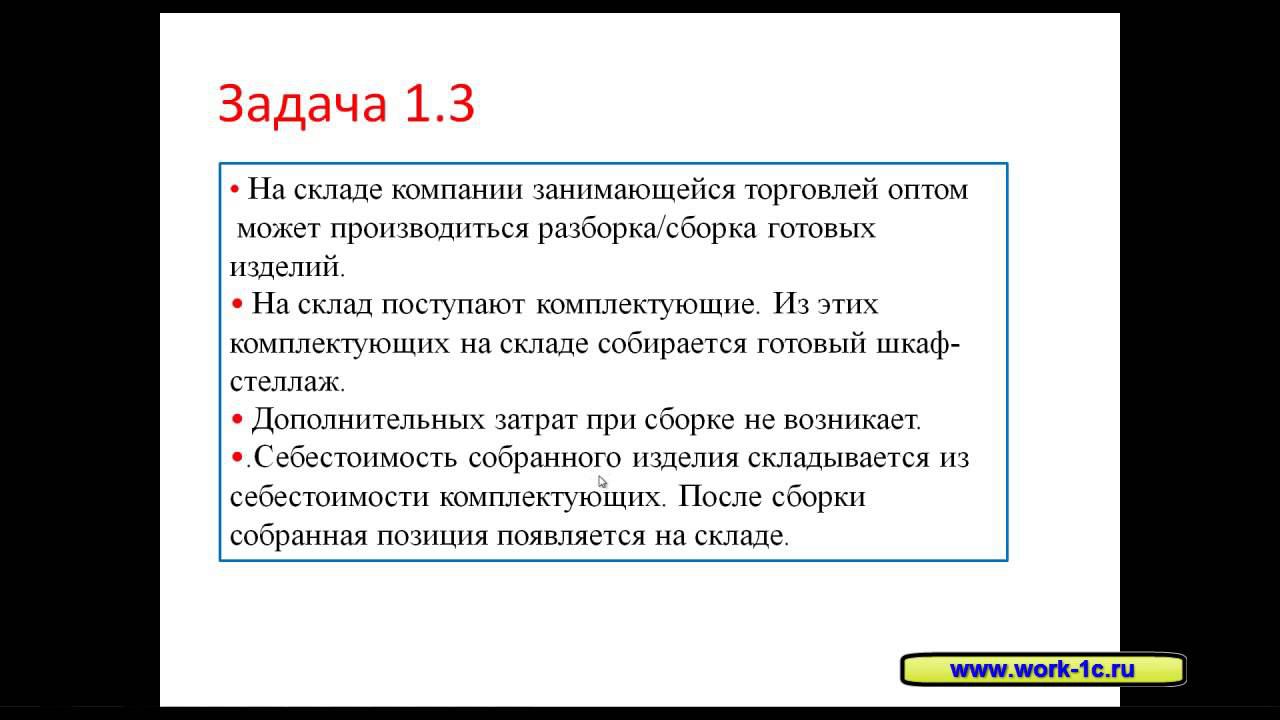 Задача 1.3

• На складе компании занимающейся торговлей оптом может производиться разборка/сборка готовых изделий.
• На склад поступают комплектующие. Из этих комплектующих на складе собирается готовый шкаф-стеллаж.
• Дополнительных затрат при сборке не возникает.
•.Себестоимость собранного изделия складывается из себестоимости комплектующих. После сборки собранная позиция появляется на складе.

www.work-1c.ru